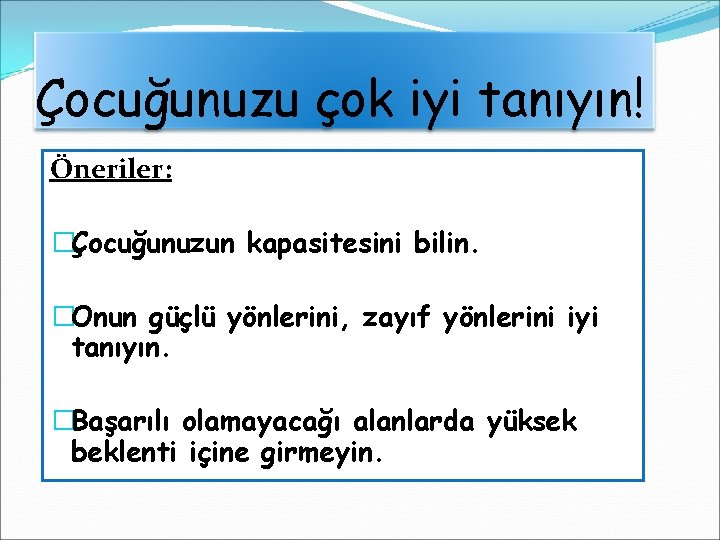 Çocuğunuzu çok iyi tanıyın!

Öneriler:

□Çocuğunuzun kapasitesini bilin.

□Onun güçlü yönlerini, zayıf yönlerini iyi tanıyın.

□Başarılı olamayacağı alanlarda yüksek beklenti içine girmeyin.